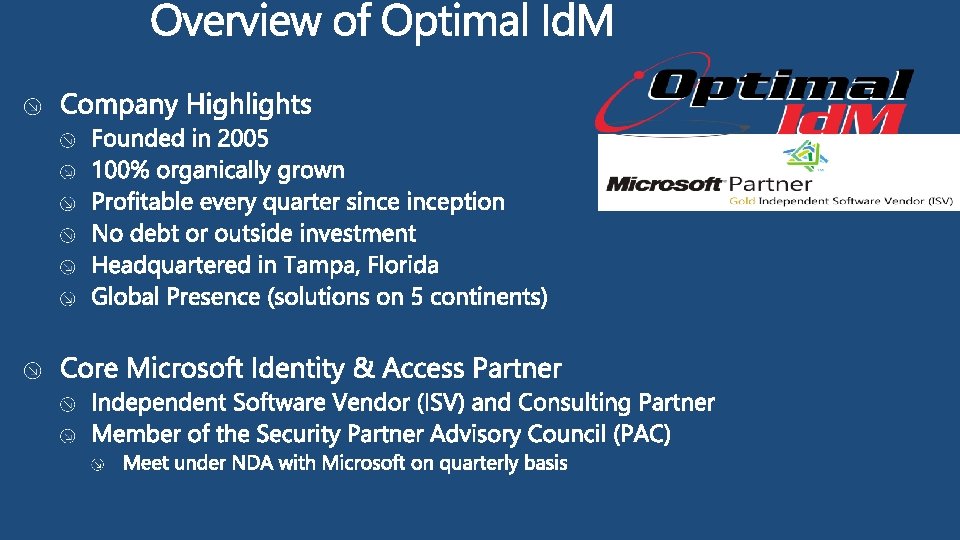 Overview of Optimal IdM

Optimal IdM

Microsoft Partner
Gold Independent Software Vendor (ISV)

Company Highlights
Founded in 2005
100% organically grown
Profitable every quarter since inception
No debt or outside investment
Headquartered in Tampa, Florida
Global Presence (solutions on 5 continents)

Core Microsoft Identity & Access Partner
Independent Software Vendor (ISV) and Consulting Partner
Member of the Security Partner Advisory Council (PAC)
Meet under NDA with Microsoft on quarterly basis